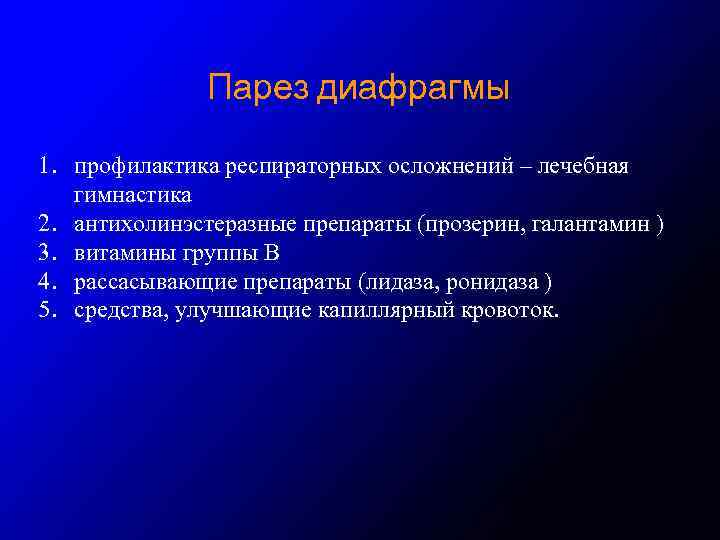 Парез диафрагмы

1. профилактика респираторных осложнений – лечебная гимнастика
2. антихолинэстеразные препараты (прозерин, галантамин )
3. витамины группы В
4. рассасывающие препараты (лидаза, ронидаза )
5. средства, улучшающие капиллярный кровоток.